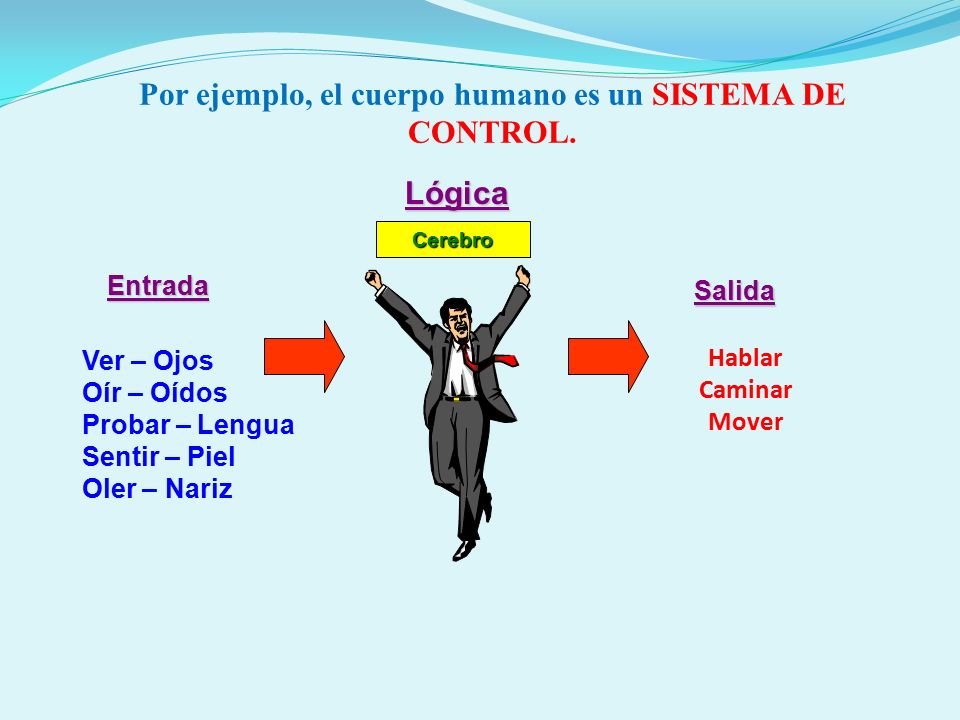 Por ejemplo, el cuerpo humano es un SISTEMA DE CONTROL.

Lógica

Cerebro

Entrada

Ver – Ojos
Oír – Oídos
Probar – Lengua
Sentir – Piel
Oler – Nariz

Salida

Hablar
Caminar
Mover